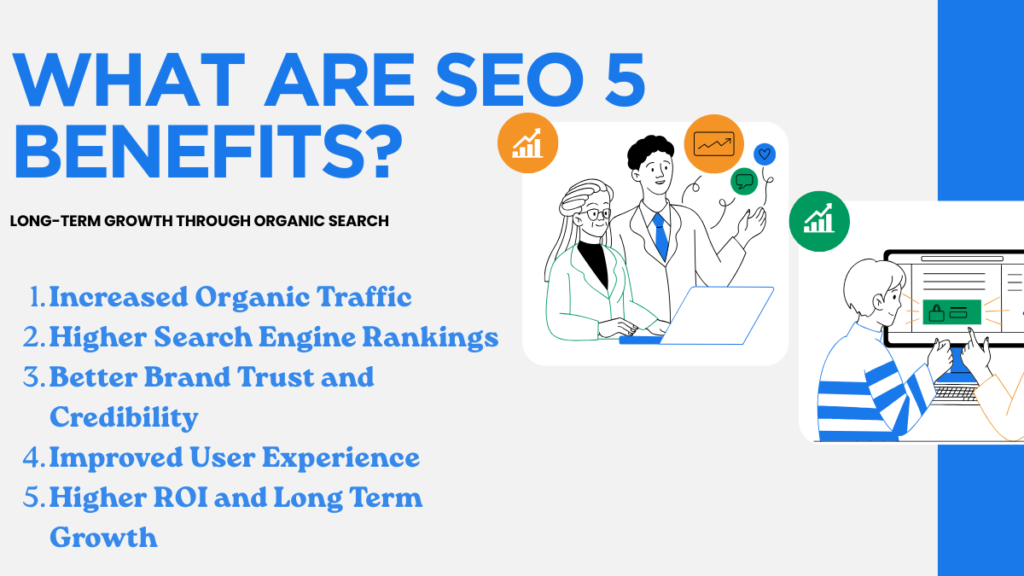 WHAT ARE SEO 5 BENEFITS?

LONG-TERM GROWTH THROUGH ORGANIC SEARCH

1. Increased Organic Traffic
2. Higher Search Engine Rankings
3. Better Brand Trust and Credibility
4. Improved User Experience
5. Higher ROI and Long Term Growth